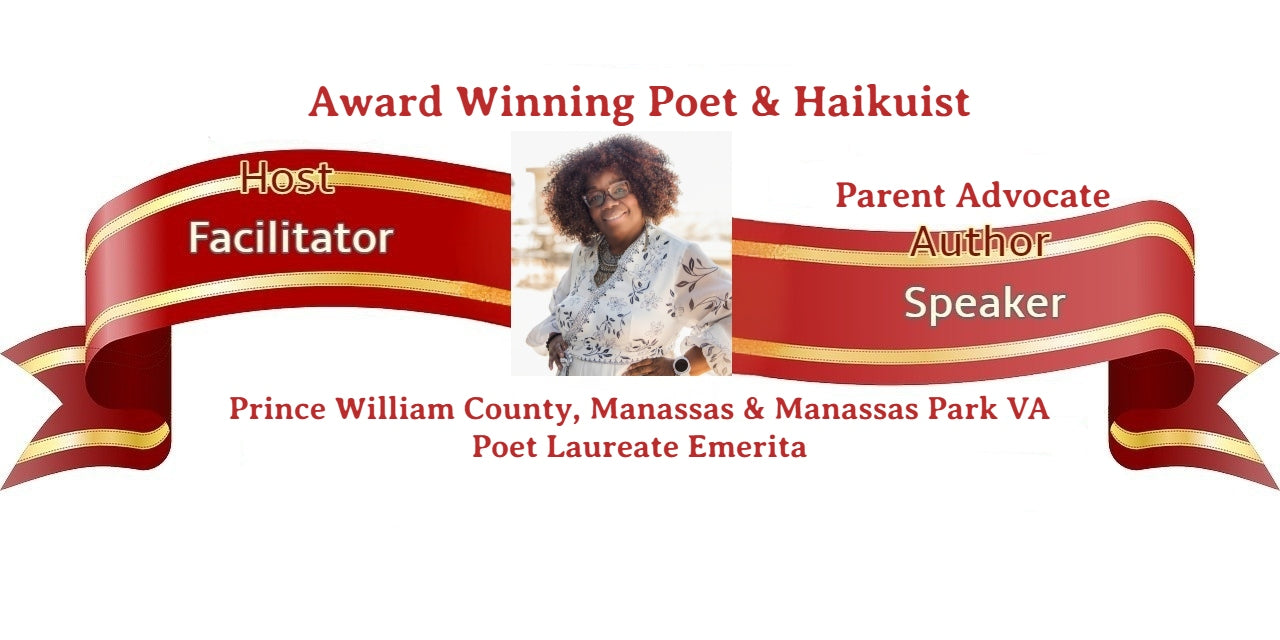 Award Winning Poet & Haikuist

Host
Facilitator

Parent Advocate
Author
Speaker

Prince William County, Manassas & Manassas Park VA
Poet Laureate Emerita